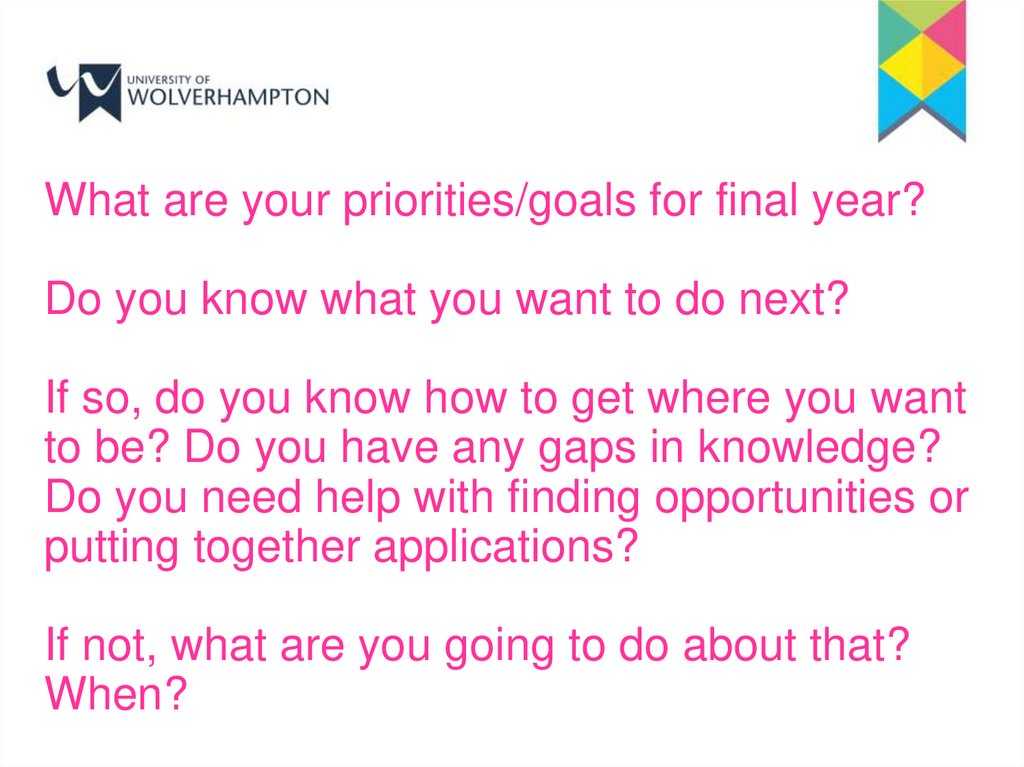 UNIVERSITY OF
WOLVERHAMPTON

What are your priorities/goals for final year?

Do you know what you want to do next?

If so, do you know how to get where you want to be? Do you have any gaps in knowledge? Do you need help with finding opportunities or putting together applications?

If not, what are you going to do about that? When?